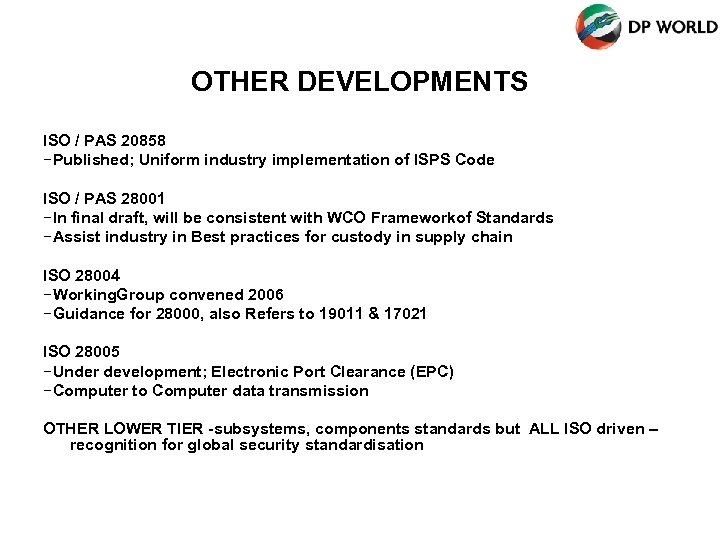 DP WORLD

OTHER DEVELOPMENTS

ISO / PAS 20858
–Published; Uniform industry implementation of ISPS Code

ISO / PAS 28001
–In final draft, will be consistent with WCO Frameworkof Standards
–Assist industry in Best practices for custody in supply chain

ISO 28004
–WorkingGroup convened 2006
–Guidance for 28000, also Refers to 19011 & 17021

ISO 28005
–Under development; Electronic Port Clearance (EPC)
–Computer to Computer data transmission

OTHER LOWER TIER -subsystems, components standards but ALL ISO driven – recognition for global security standardisation